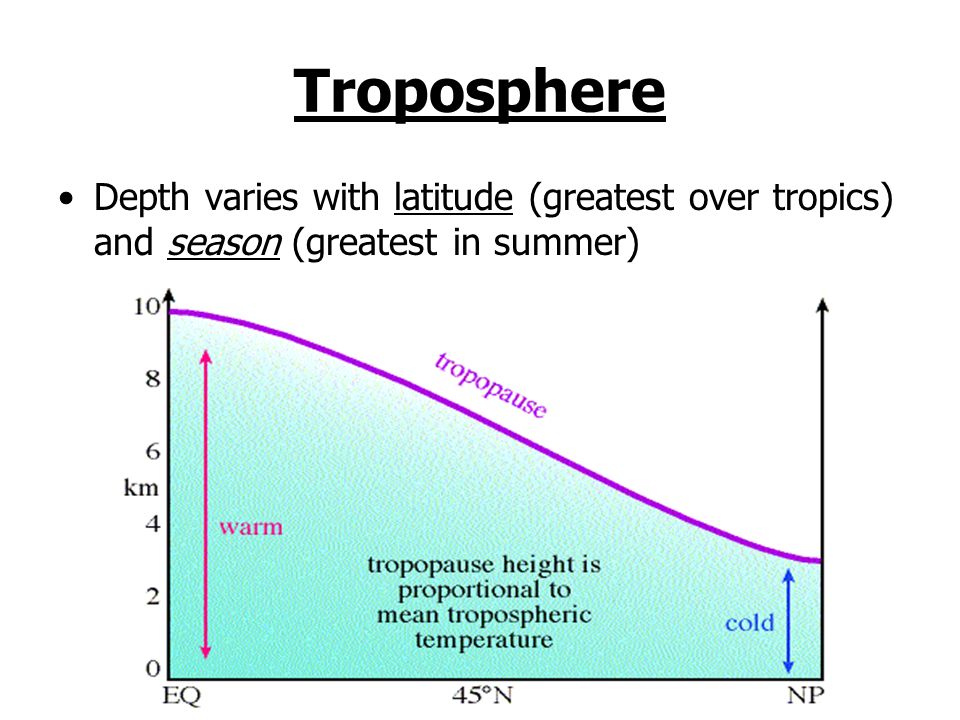 Troposphere

• Depth varies with latitude (greatest over tropics) and season (greatest in summer)

10
8
6
km
4
2
0

tropopause

warm

tropopause height is proportional to mean tropospheric temperature

cold

EQ
45°N
NP